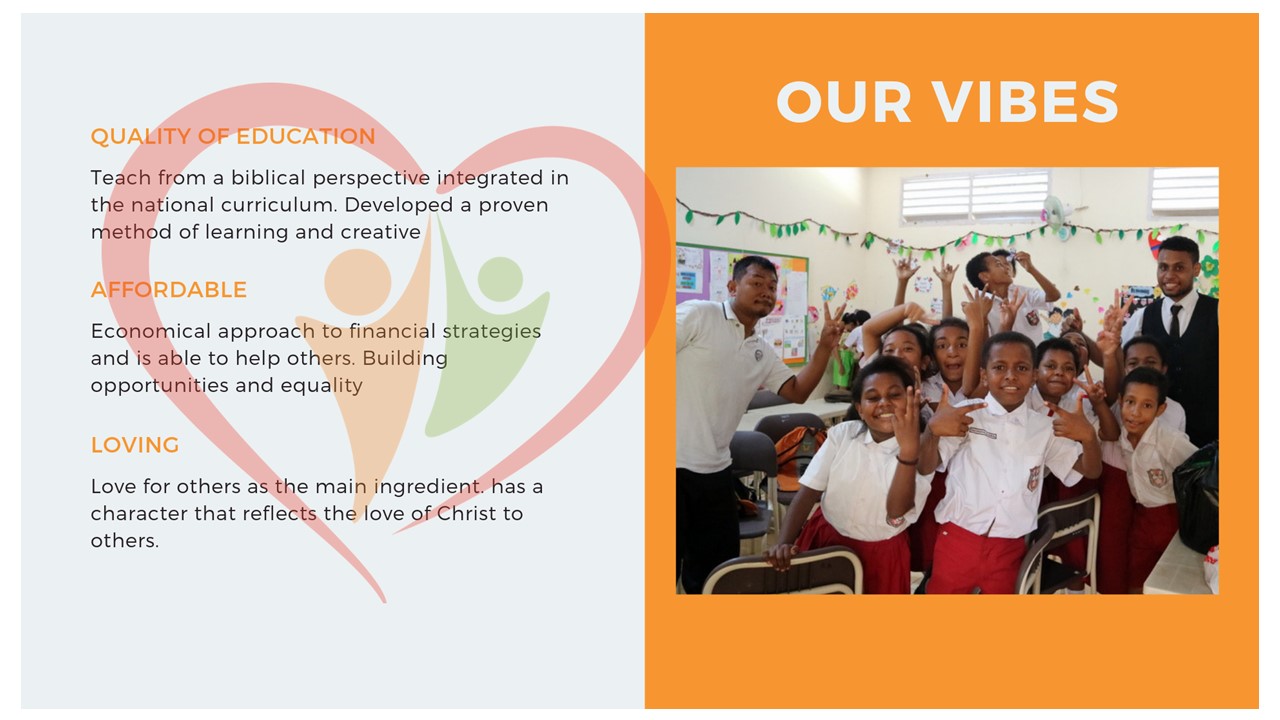 QUALITY OF EDUCATION

Teach from a biblical perspective integrated in the national curriculum. Developed a proven method of learning and creative

AFFORDABLE

Economical approach to financial strategies and is able to help others. Building opportunities and equality

LOVING

Love for others as the main ingredient. has a character that reflects the love of Christ to others.

OUR VIBES